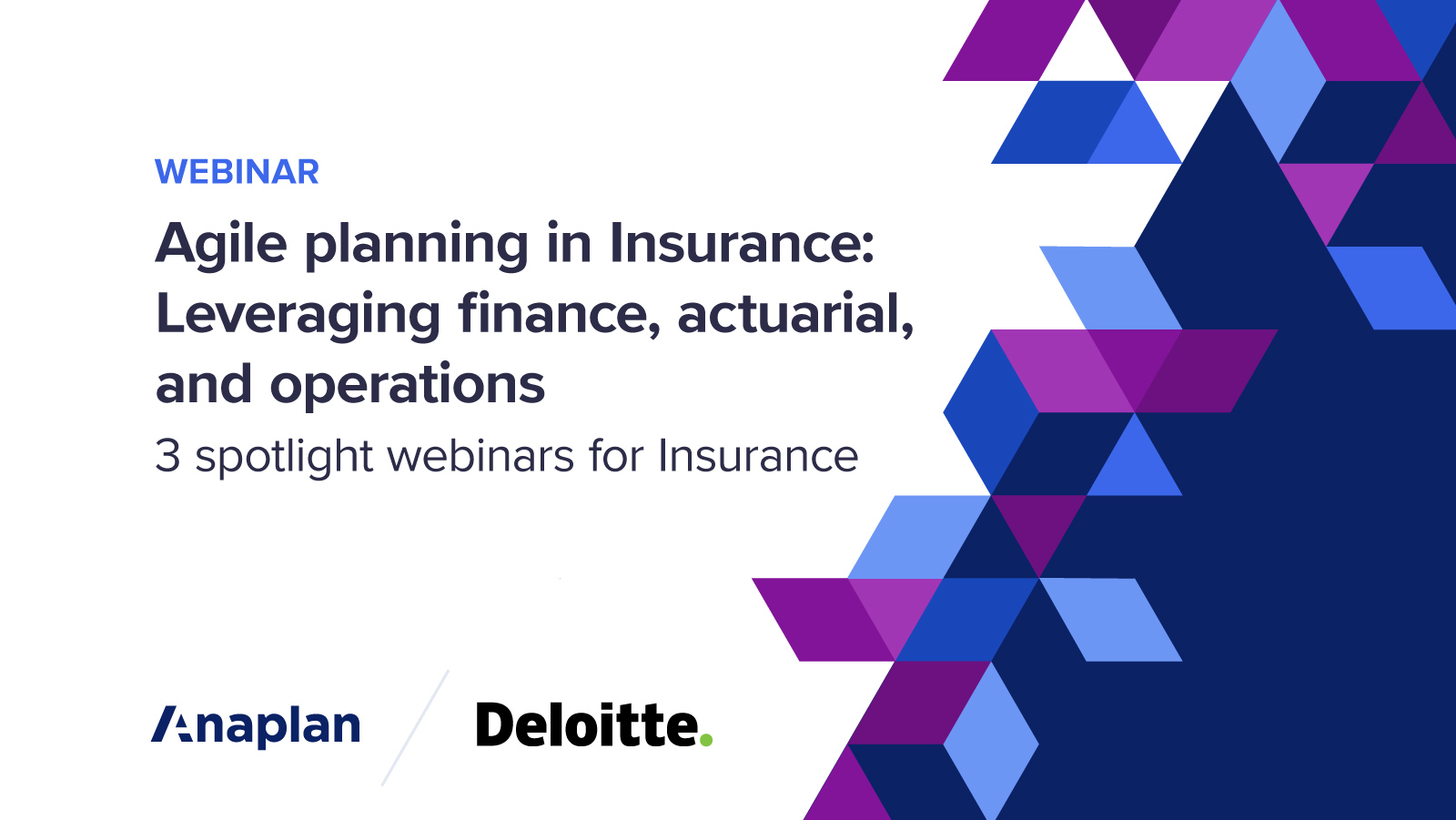 WEBINAR

Agile planning in Insurance: Leveraging finance, actuarial, and operations

3 spotlight webinars for Insurance

Anaplan

Deloitte.